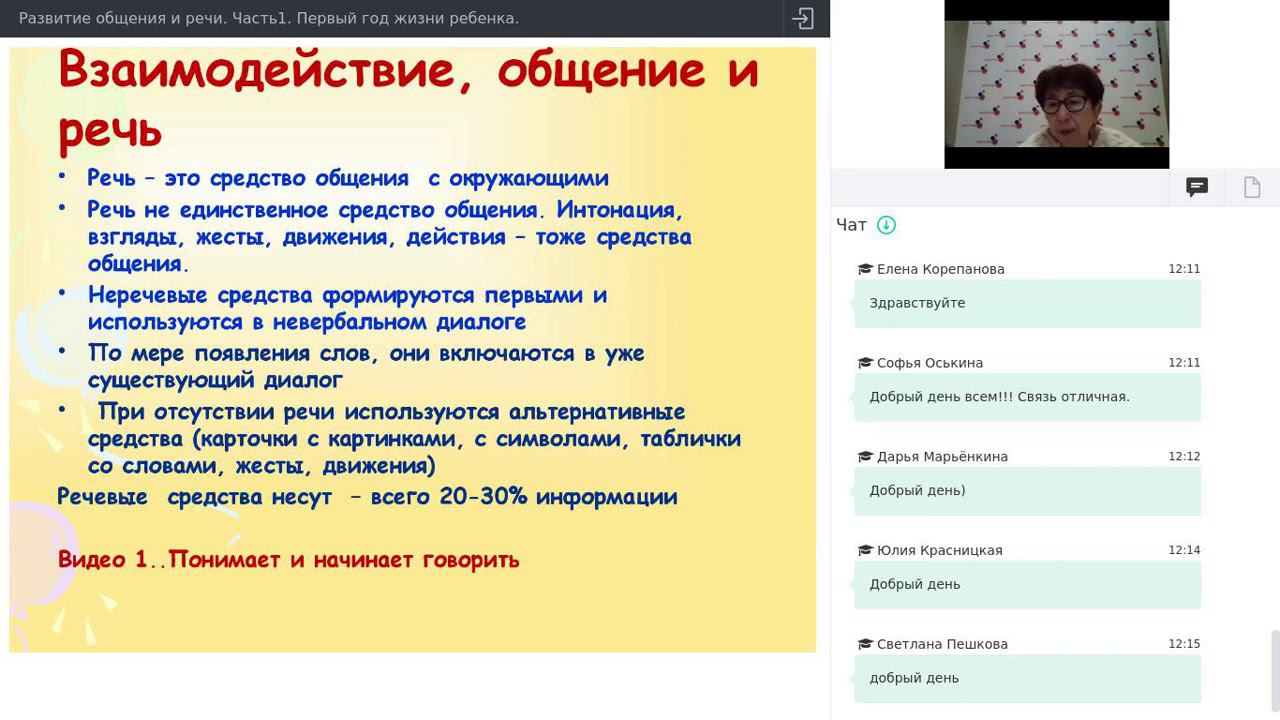 Развитие общения и речи. Часть1. Первый год жизни ребенка.

Взаимодействие, общение и речь

• Речь – это средство общения с окружающими
• Речь не единственное средство общения. Интонация, взгляды, жесты, движения, действия – тоже средства общения.
• Неречевые средства формируются первыми и используются в невербальном диалоге
• По мере появления слов, они включаются в уже существующий диалог
• При отсутствии речи используются альтернативные средства (карточки с картинками, с символами, таблички со словами, жесты, движения)

Речевые средства несут – всего 20-30% информации

Видео 1..Понимает и начинает говорить

Чат

Елена Корепанова 12:11
Здравствуйте

Софья Оськина 12:11
Добрый день всем!!! Связь отличная.

Дарья Марьёнкина 12:12
Добрый день)

Юлия Красницкая 12:14
Добрый день

Светлана Пешкова 12:15
добрый день